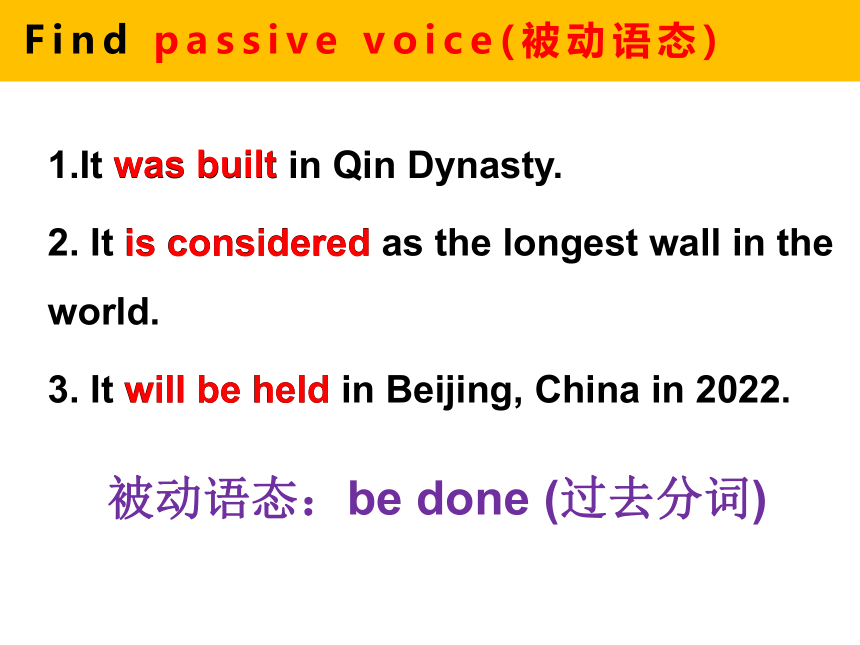 Find passive voice(被动语态)

1.It was built in Qin Dynasty.

2. It is considered as the longest wall in the world.

3. It will be held in Beijing, China in 2022.

被动语态：be done (过去分词)